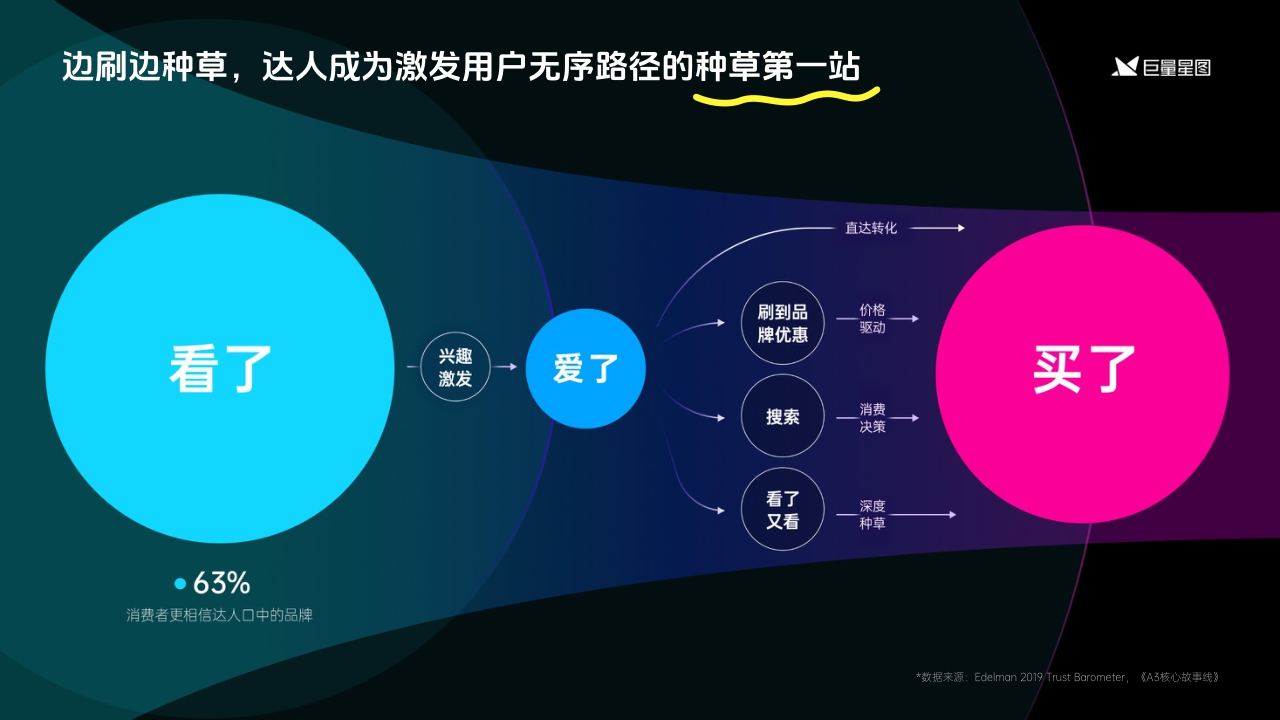 边刷边种草，达人成为激发用户无序路径的种草第一站

巨量星图

看了

兴趣激发

爱了

直达转化

刷到品牌优惠

价格驱动

搜索

消费决策

看了又看

深度种草

买了

63%
消费者更相信达人口中的品牌

*数据来源：Edelman 2019 Trust Barometer，《A3核心故事线》